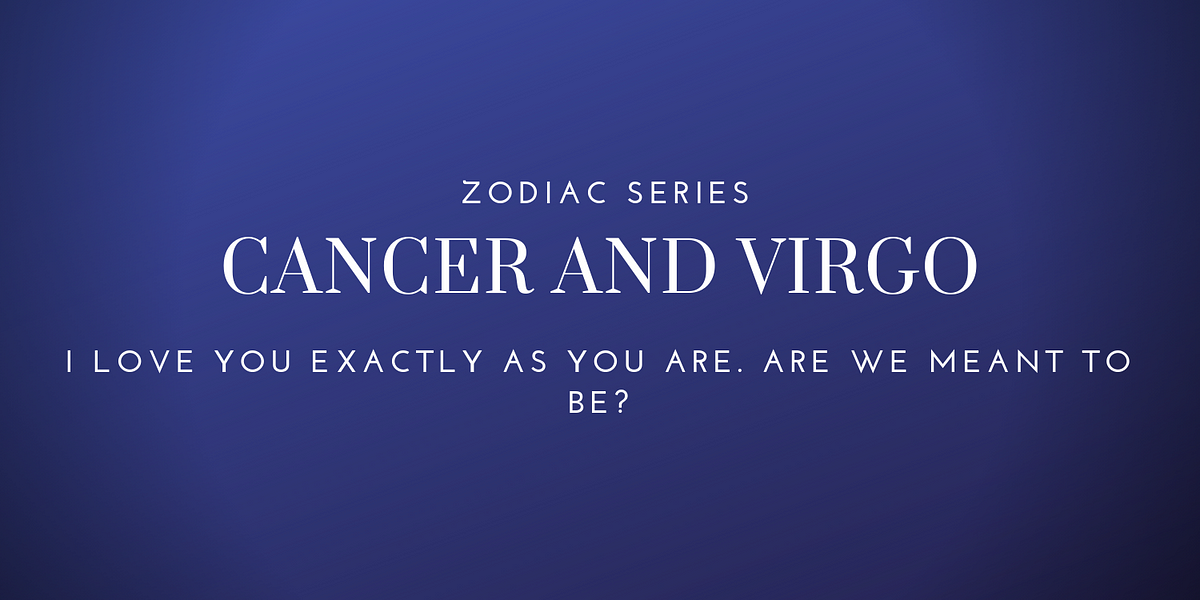 ZODIAC SERIES

CANCER AND VIRGO

I LOVE YOU EXACTLY AS YOU ARE. ARE WE MEANT TO BE?